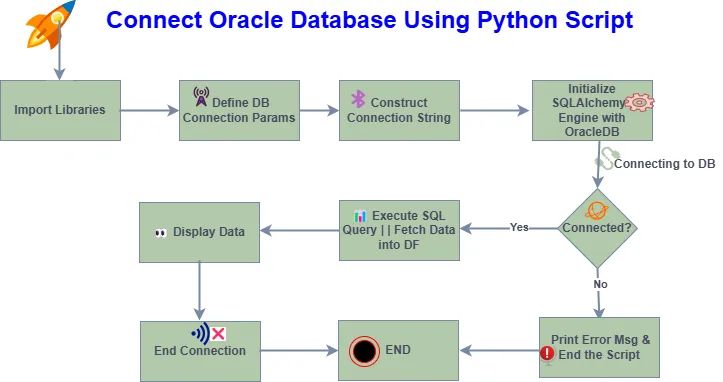 Connect Oracle Database Using Python Script

Import Libraries

Define DB Connection Params

Construct Connection String

Initialize SQLAlchemy Engine with OracleDB

Connecting to DB

Connected?

Yes

Execute SQL Query | | Fetch Data into DF

Display Data

No

Print Error Msg & End the Script

End Connection

END